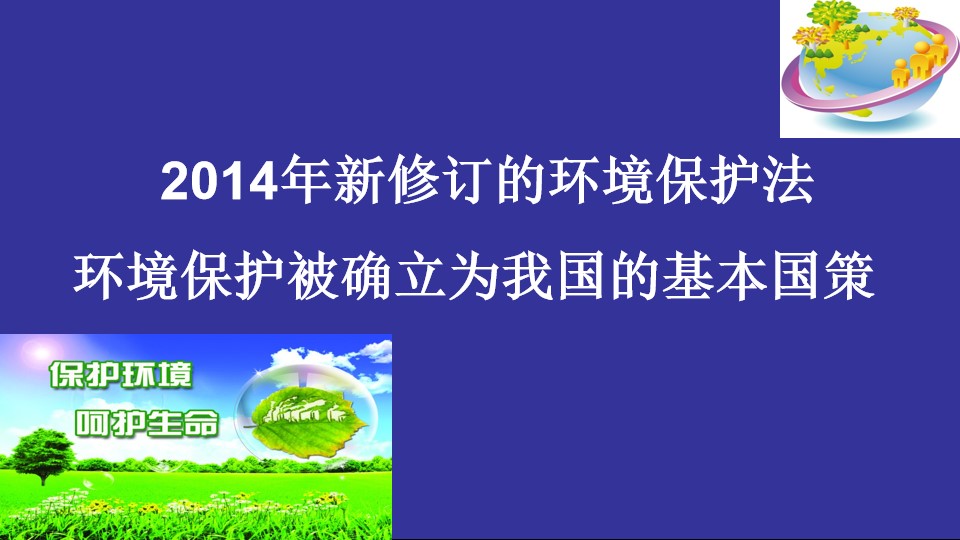 2014年新修订的环境保护法

环境保护被确立为我国的基本国策

保护环境

呵护生命